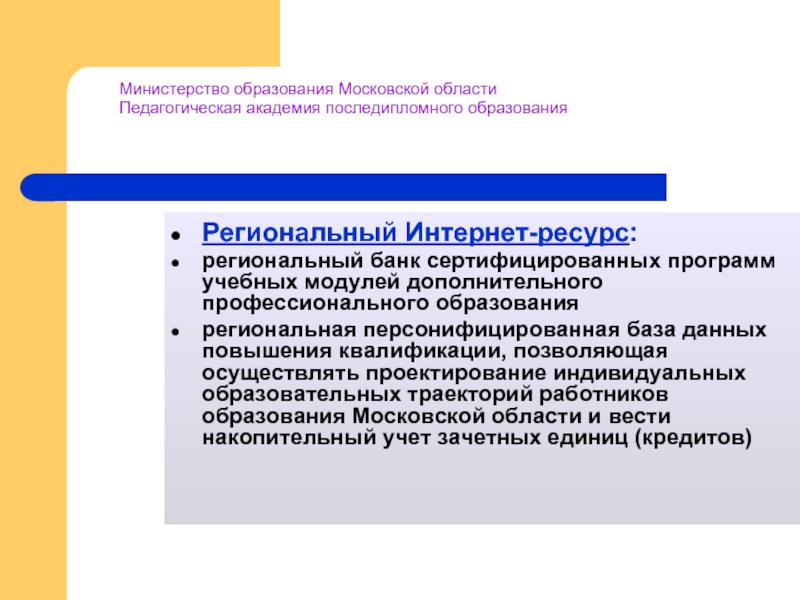 Министерство образования Московской области
Педагогическая академия последипломного образования

- Региональный Интернет-ресурс:
- региональный банк сертифицированных программ учебных модулей дополнительного профессионального образования
- региональная персонифицированная база данных повышения квалификации, позволяющая осуществлять проектирование индивидуальных образовательных траекторий работников образования Московской области и вести накопительный учет зачетных единиц (кредитов)